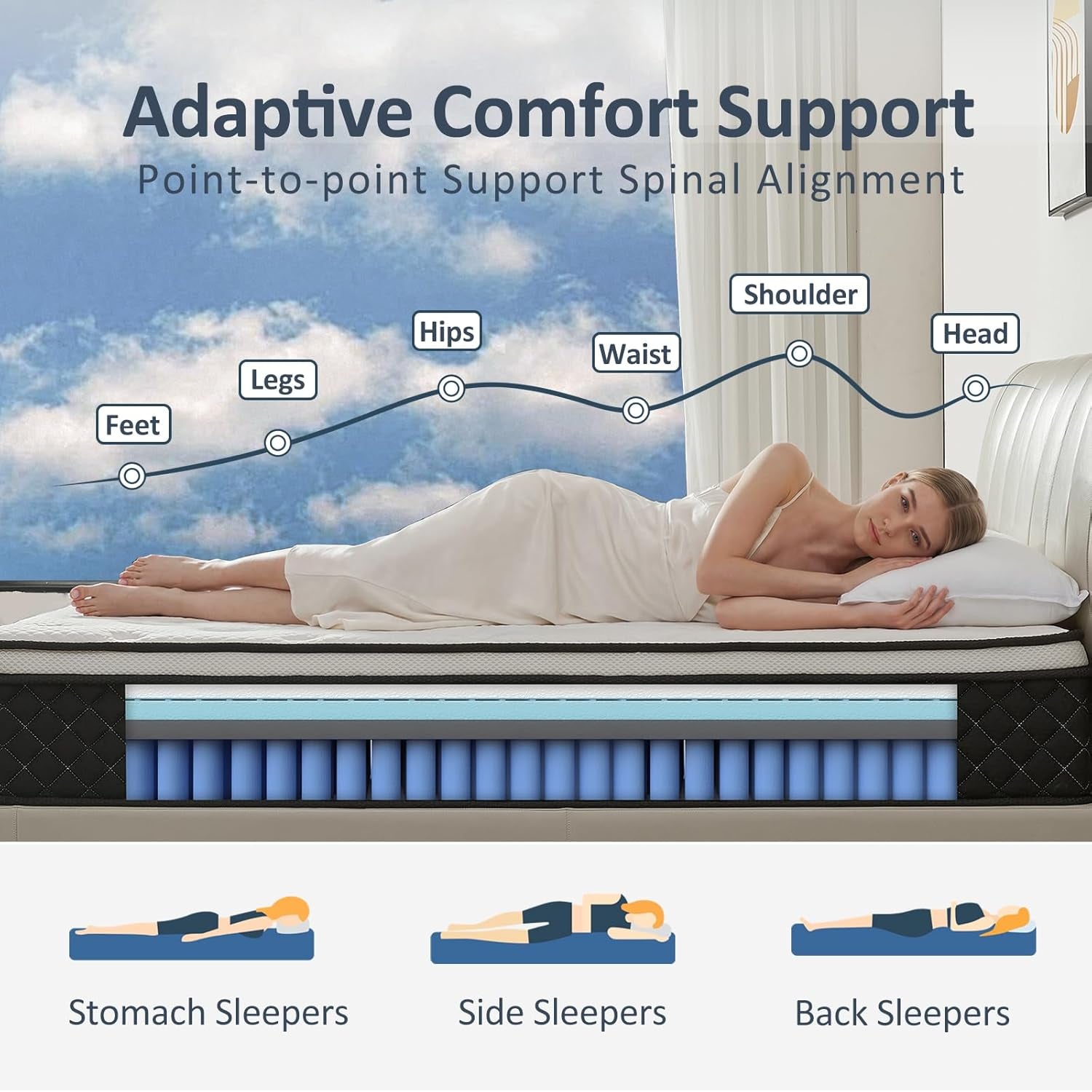 Adaptive Comfort Support
Point-to-point Support Spinal Alignment

Feet
Legs
Hips
Waist
Shoulder
Head

Stomach Sleepers
Side Sleepers
Back Sleepers